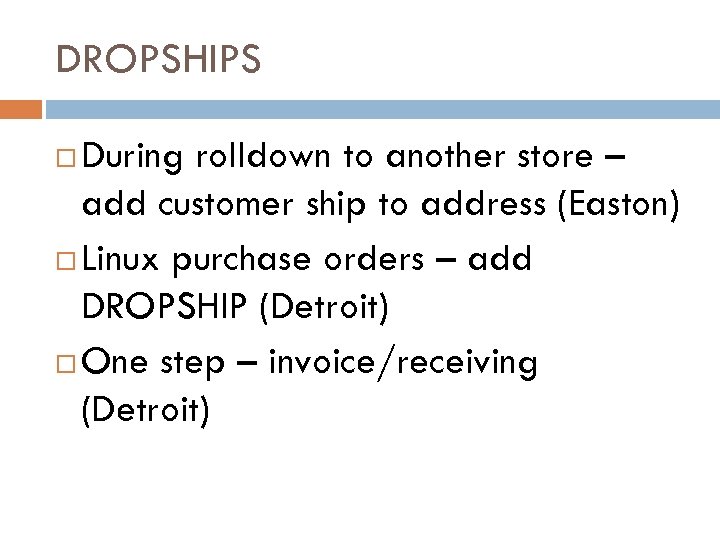 DROPSHIPS

□ During rolldown to another store – add customer ship to address (Easton)

□ Linux purchase orders – add DROPSHIP (Detroit)

□ One step – invoice/receiving (Detroit)